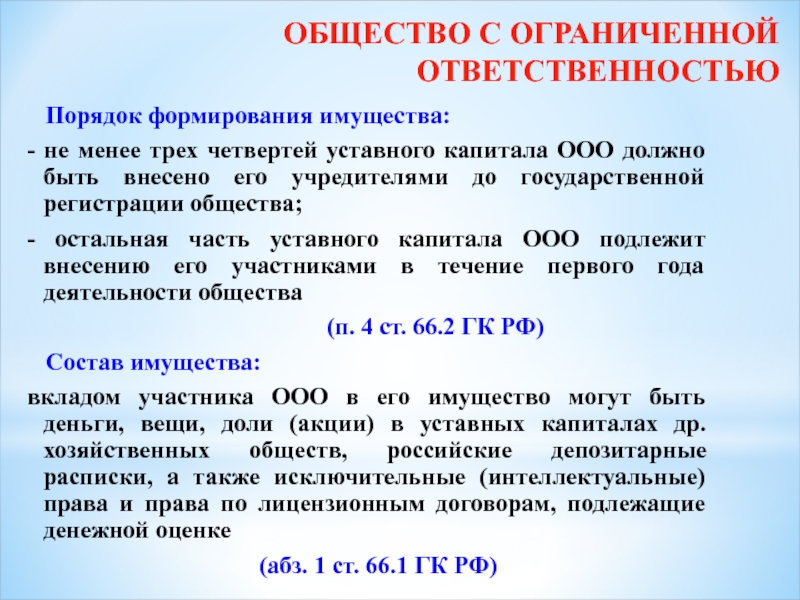 ОБЩЕСТВО С ОГРАНИЧЕННОЙ ОТВЕТСТВЕННОСТЬЮ

Порядок формирования имущества:

- не менее трех четвертей уставного капитала ООО должно быть внесено его учредителями до государственной регистрации общества;

- остальная часть уставного капитала ООО подлежит внесению его участниками в течение первого года деятельности общества

(п. 4 ст. 66.2 ГК РФ)

Состав имущества:

вкладом участника ООО в его имущество могут быть деньги, вещи, доли (акции) в уставных капиталах др. хозяйственных обществ, российские депозитарные расписки, а также исключительные (интеллектуальные) права и права по лицензионным договорам, подлежащие денежной оценке

(абз. 1 ст. 66.1 ГК РФ)